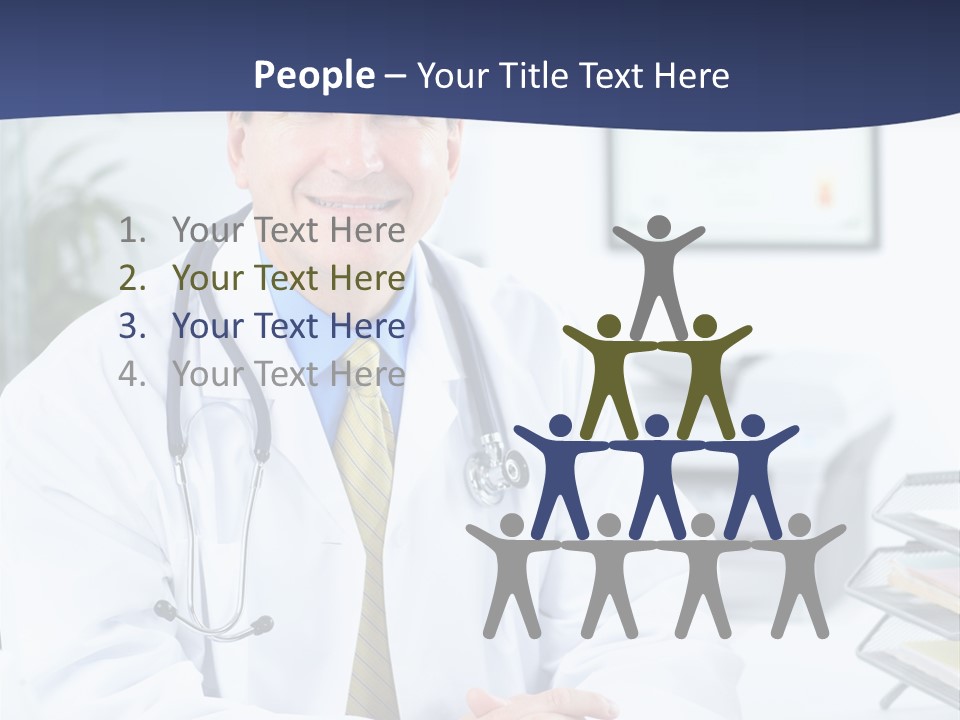 People – Your Title Text Here

1. Your Text Here
2. Your Text Here
3. Your Text Here
4. Your Text Here